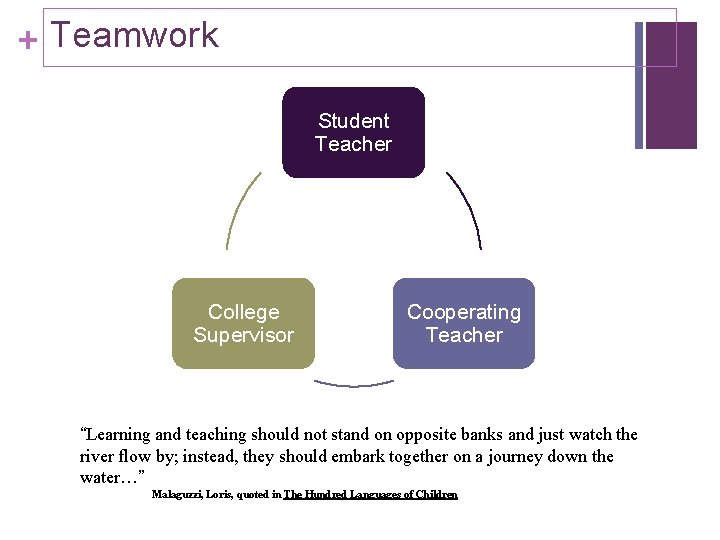 + Teamwork

Student Teacher

College Supervisor

Cooperating Teacher

“Learning and teaching should not stand on opposite banks and just watch the river flow by; instead, they should embark together on a journey down the water…”

Malaguzzi, Loris, quoted in The Hundred Languages of Children